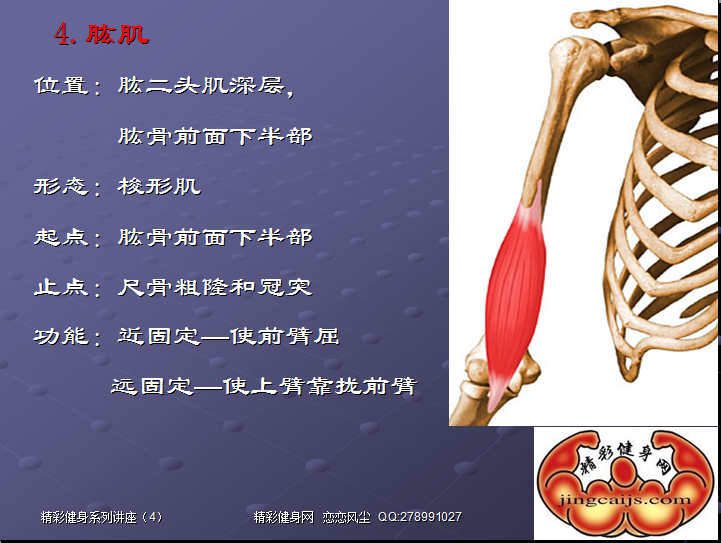 4. 肱肌

位置：肱二头肌深层，

肱骨前面下半部

形态：梭形肌

起点：肱骨前面下半部

止点：尺骨粗隆和冠突

功能：近固定—使前臂屈

远固定—使上臂靠拢前臂

精彩健身网

jingcaijs.com

精彩健身系列讲座（4）

精彩健身网 恋恋风尘 QQ:278991027